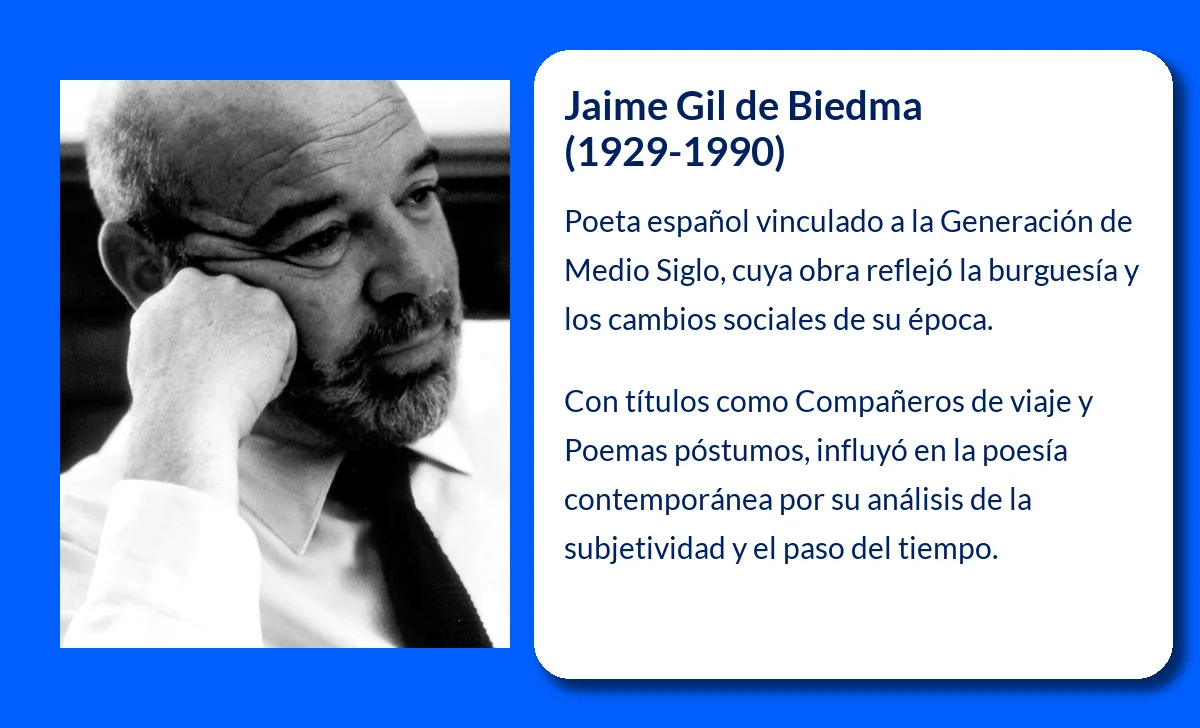 Jaime Gil de Biedma
(1929-1990)

Poeta español vinculado a la Generación de Medio Siglo, cuya obra reflejó la burguesía y los cambios sociales de su época.

Con títulos como Compañeros de viaje y Poemas póstumos, influyó en la poesía contemporánea por su análisis de la subjetividad y el paso del tiempo.